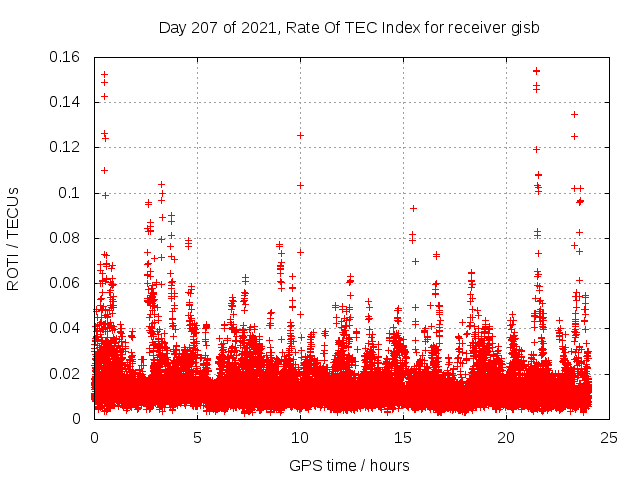 Day 207 of 2021, Rate Of TEC Index for receiver gisb

ROTI / TECUs

0.16
0.14
0.12
0.1
0.08
0.06
0.04
0.02
0

0
5
10
15
20
25

GPS time / hours